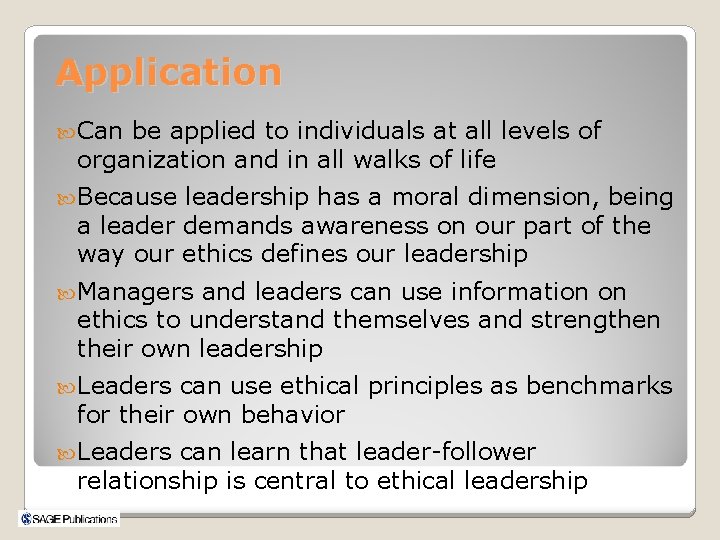 Application

Can be applied to individuals at all levels of organization and in all walks of life

Because leadership has a moral dimension, being a leader demands awareness on our part of the way our ethics defines our leadership

Managers and leaders can use information on ethics to understand themselves and strengthen their own leadership

Leaders can use ethical principles as benchmarks for their own behavior

Leaders can learn that leader-follower relationship is central to ethical leadership

SAGE Publications